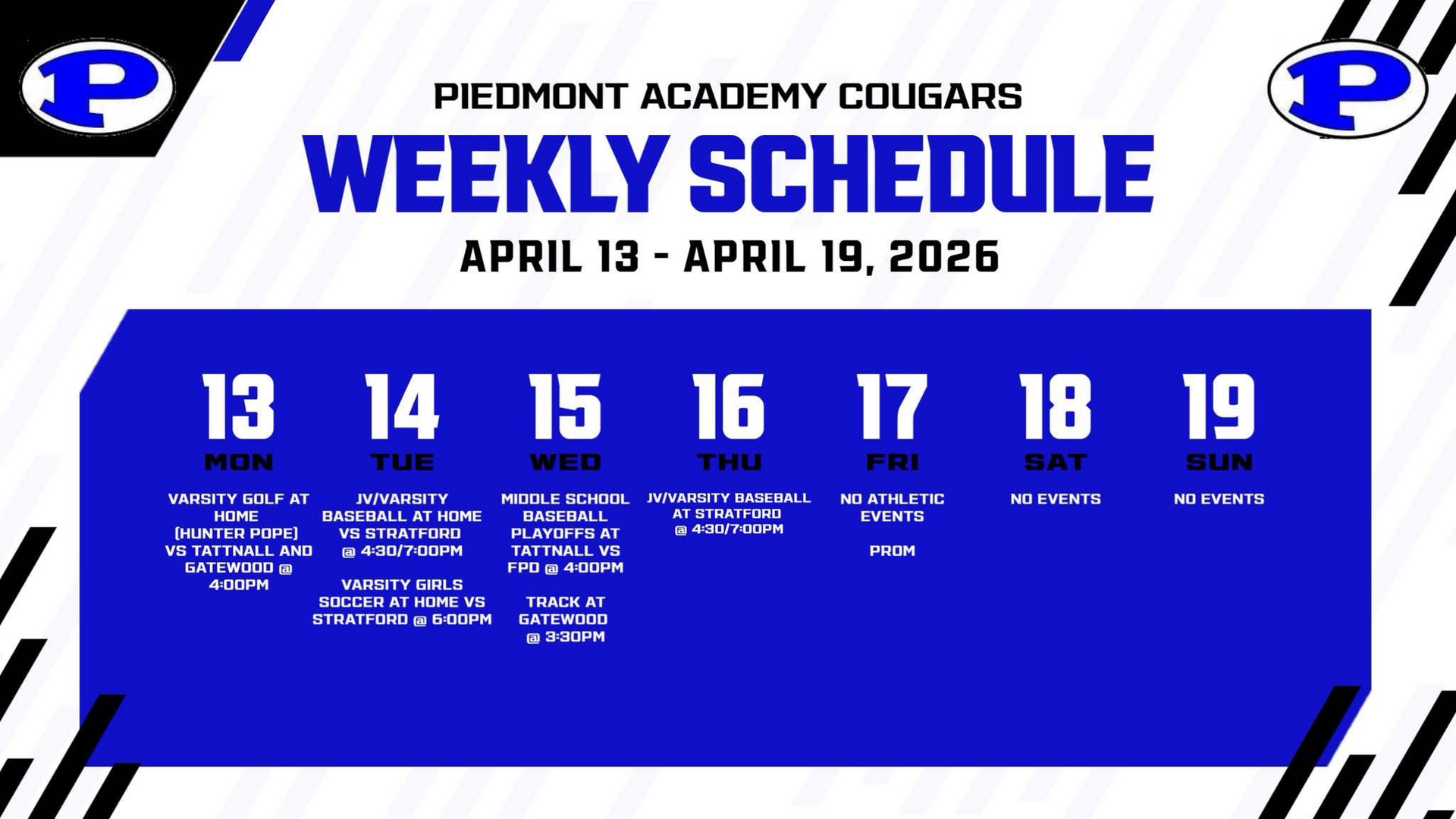 P

P

PIEDMONT ACADEMY COUGARS

WEEKLY SCHEDULE

APRIL 13 - APRIL 19, 2026

13
MON

VARSITY GOLF AT HOME (HUNTER POPE) VS TATTNALL AND GATEWOOD @ 4:00PM

14
TUE

JV/VARSITY BASEBALL AT HOME VS STRATFORD @ 4:30/7:00PM

VARSITY GIRLS SOCCER AT HOME VS STRATFORD @ 6:00PM

15
WED

MIDDLE SCHOOL BASEBALL PLAYOFFS AT TATTNALL VS FPD @ 4:00PM

TRACK AT GATEWOOD @ 3:30PM

16
THU

JV/VARSITY BASEBALL AT STRATFORD @ 4:30/7:00PM

17
FRI

NO ATHLETIC EVENTS

PROM

18
SAT

NO EVENTS

19
SUN

NO EVENTS